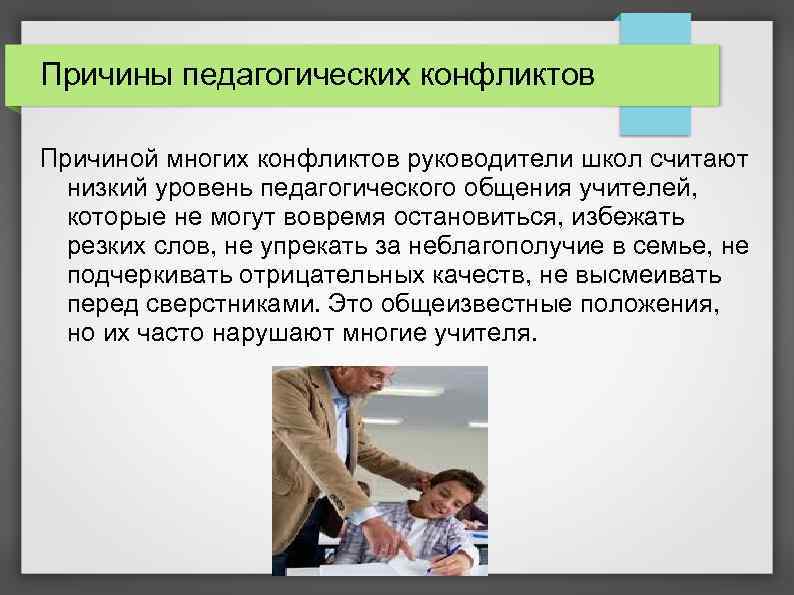 Причины педагогических конфликтов

Причиной многих конфликтов руководители школ считают низкий уровень педагогического общения учителей, которые не могут вовремя остановиться, избежать резких слов, не упрекать за неблагополучие в семье, не подчеркивать отрицательных качеств, не высмеивать перед сверстниками. Это общеизвестные положения, но их часто нарушают многие учителя.